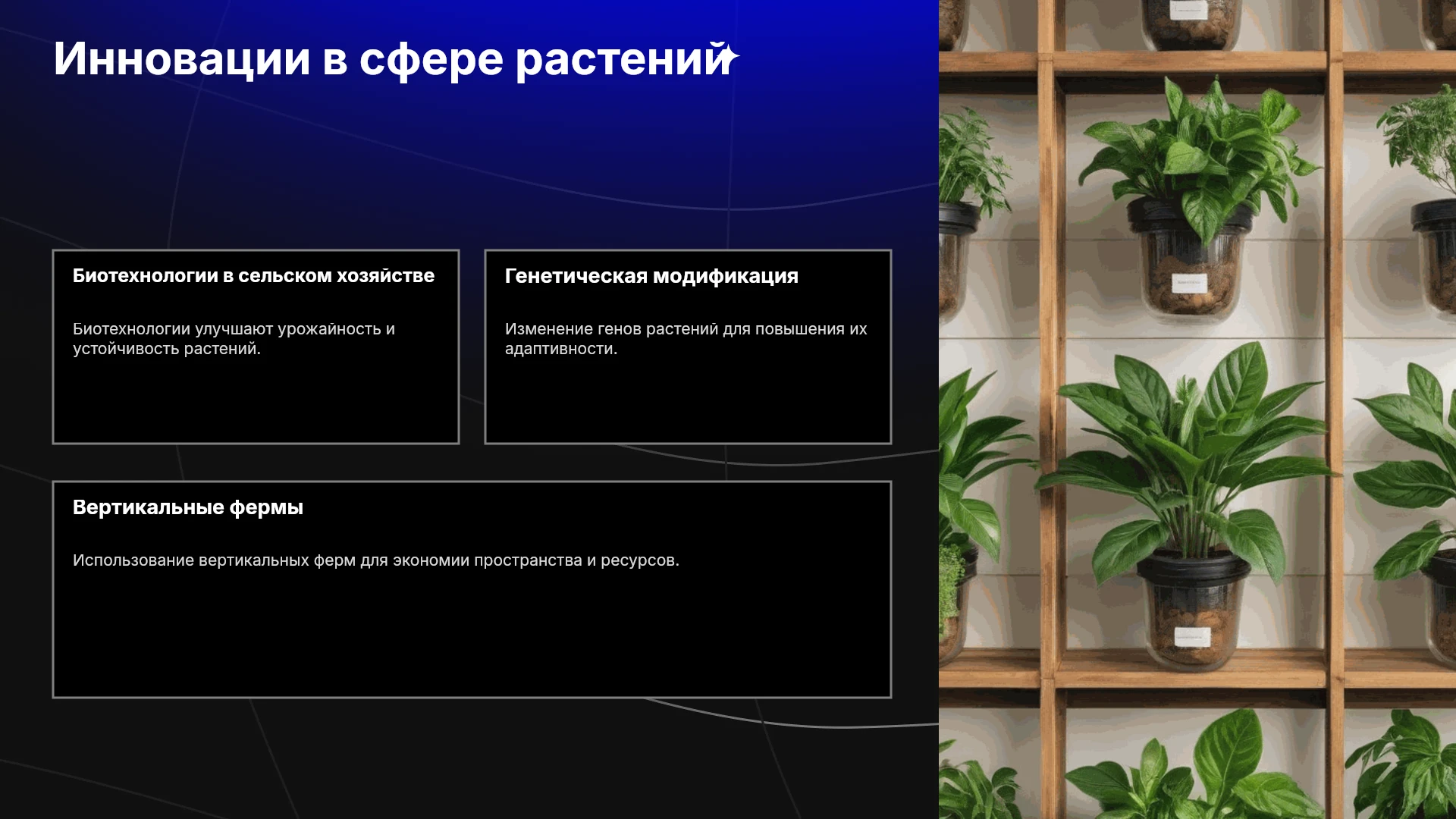 Инновации в сфере растений

Биотехнологии в сельском хозяйстве

Биотехнологии улучшают урожайность и устойчивость растений.

Генетическая модификация

Изменение генов растений для повышения их адаптивности.

Вертикальные фермы

Использование вертикальных ферм для экономии пространства и ресурсов.